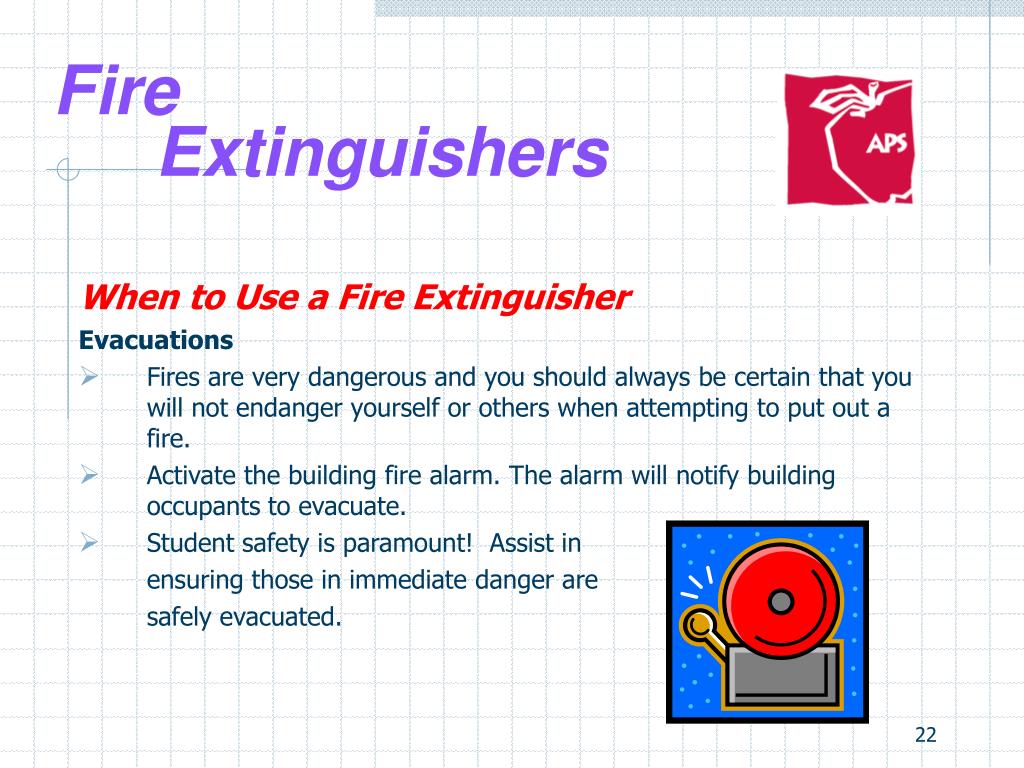 Fire Extinguishers

APS

When to Use a Fire Extinguisher

Evacuations

➢ Fires are very dangerous and you should always be certain that you will not endanger yourself or others when attempting to put out a fire.

➢ Activate the building fire alarm. The alarm will notify building occupants to evacuate.

➢ Student safety is paramount! Assist in ensuring those in immediate danger are safely evacuated.

22